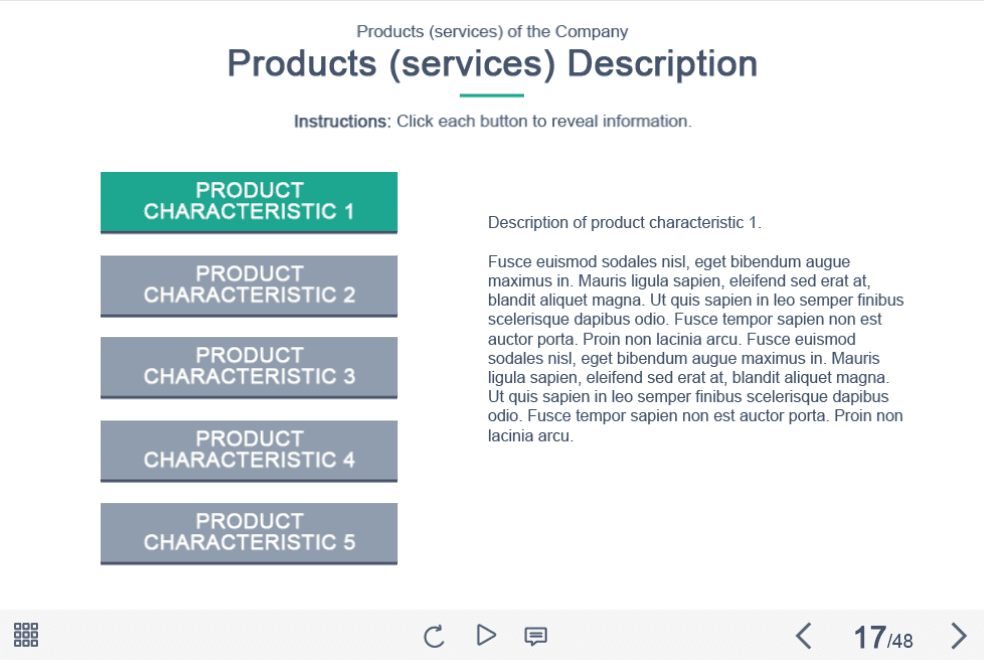 Products (services) of the Company

Products (services) Description

Instructions: Click each button to reveal information.

PRODUCT CHARACTERISTIC 1

PRODUCT CHARACTERISTIC 2

PRODUCT CHARACTERISTIC 3

PRODUCT CHARACTERISTIC 4

PRODUCT CHARACTERISTIC 5

Description of product characteristic 1.

Fusce euismod sodales nisl, eget bibendum augue maximus in. Mauris ligula sapien, eleifend sed erat at, blandit aliquet magna. Ut quis sapien in leo semper finibus scelerisque dapibus odio. Fusce tempor sapien non est auctor porta. Proin non lacinia arcu. Fusce euismod sodales nisl, eget bibendum augue maximus in. Mauris ligula sapien, eleifend sed erat at, blandit aliquet magna. Ut quis sapien in leo semper finibus scelerisque dapibus odio. Fusce tempor sapien non est auctor porta. Proin non lacinia arcu.

17/48